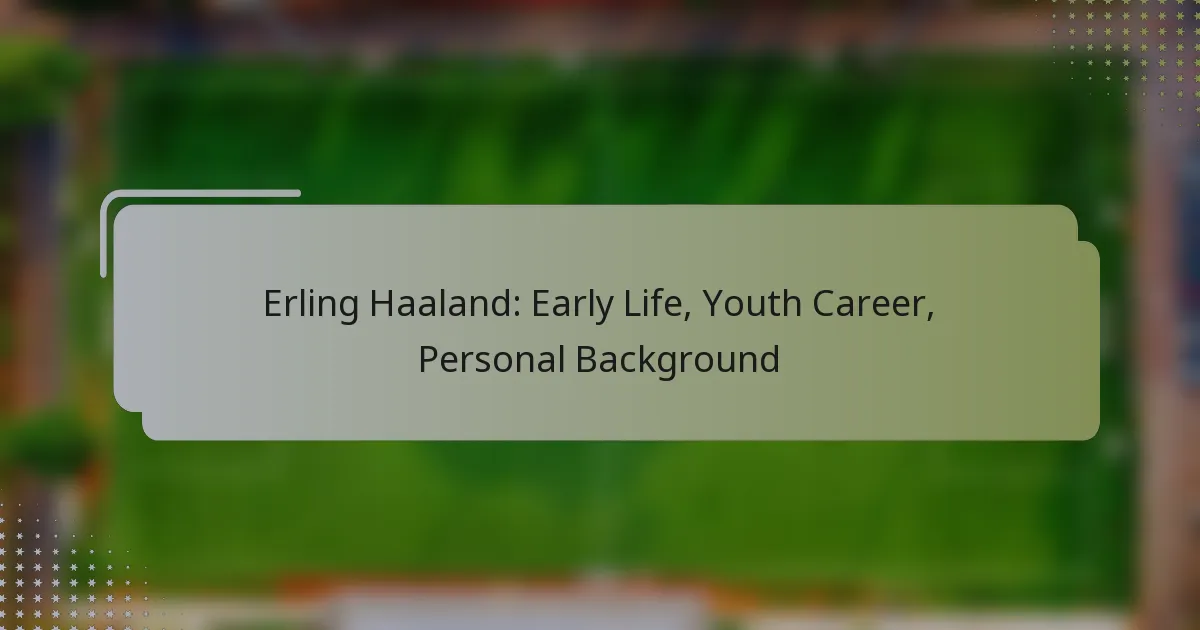 Erling Haaland: Early Life, Youth Career, Personal Background